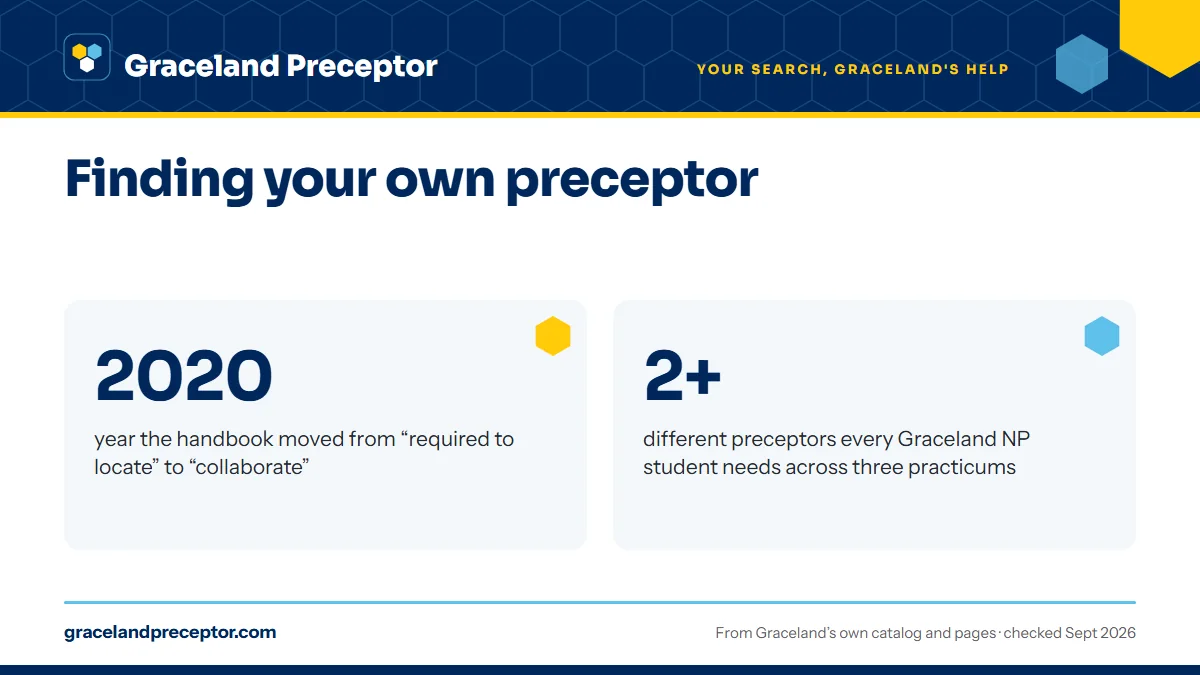 Graceland Preceptor

YOUR SEARCH, GRACELAND'S HELP

Finding your own preceptor

2020

year the handbook moved from “required to locate” to “collaborate”

2+

different preceptors every Graceland NP student needs across three practicums

gracelandpreceptor.com

From Graceland’s own catalog and pages · checked Sept 2026